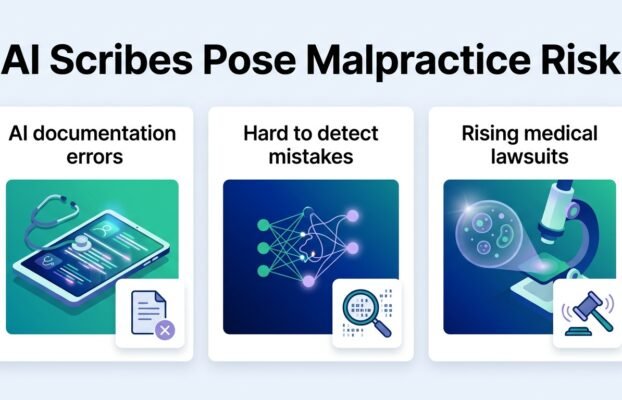 AI Scribes Pose Malpractice Risk

AI documentation errors

Hard to detect mistakes

Rising medical lawsuits